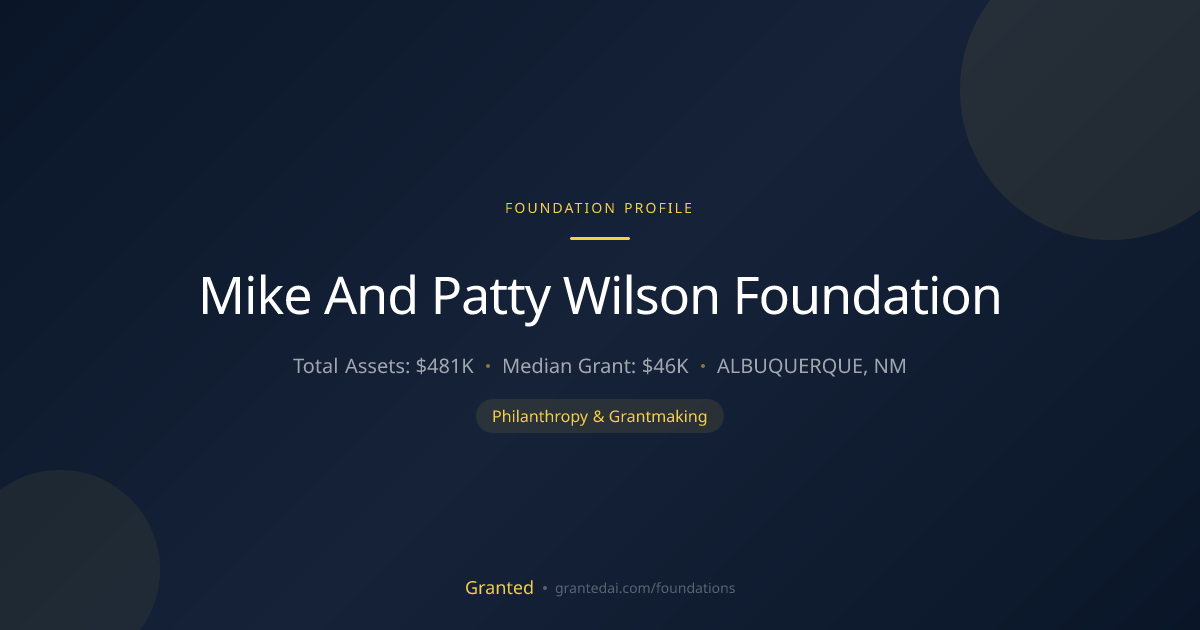 FOUNDATION PROFILE

Mike And Patty Wilson Foundation

Total Assets: $481K • Median Grant: $46K • ALBUQUERQUE, NM

Philanthropy & Grantmaking

Granted • grantedai.com/foundations